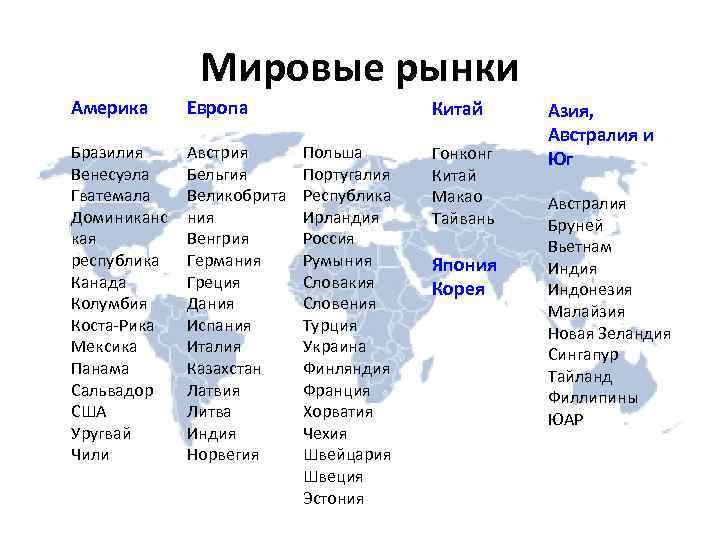 Мировые рынки

Америка

Бразилия
Венесуэла
Гватемала
Доминиканская республика
Канада
Колумбия
Коста-Рика
Мексика
Панама
Сальвадор
США
Уругвай
Чили

Европа

Австрия
Бельгия
Великобритания
Венгрия
Германия
Греция
Дания
Испания
Италия
Казахстан
Латвия
Литва
Индия
Норвегия

Польша
Португалия
Республика
Ирландия
Россия
Румыния
Словакия
Словения
Турция
Украина
Финляндия
Франция
Хорватия
Чехия
Швейцария
Швеция
Эстония

Китай

Гонконг
Китай
Макао
Тайвань

Япония
Корея

Азия, Австралия и Юг

Австралия
Бруней
Вьетнам
Индия
Индонезия
Малайзия
Новая Зеландия
Сингапур
Тайланд
Филлипины
ЮАР